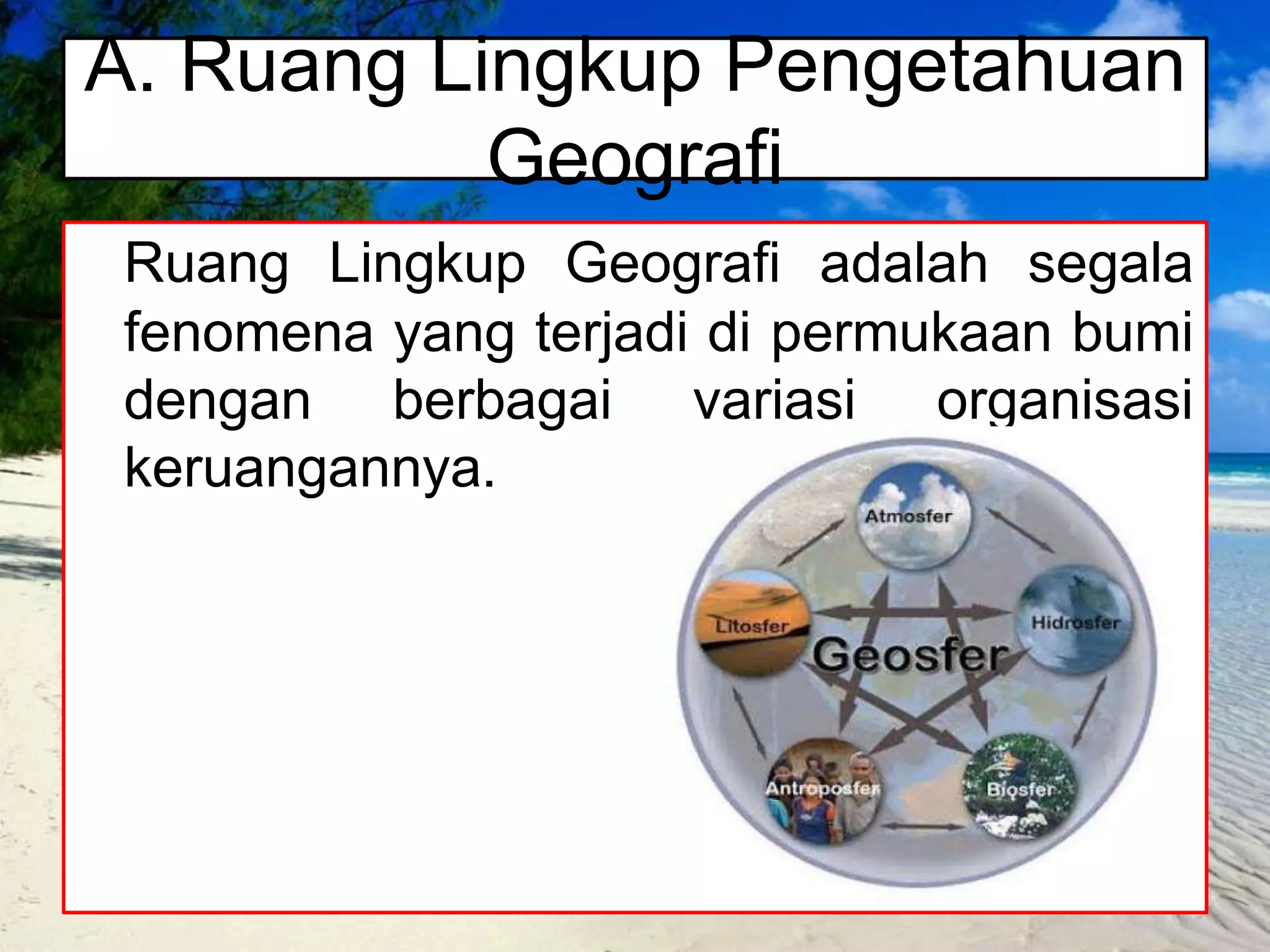 A. Ruang Lingkup Pengetahuan Geografi

Ruang Lingkup Geografi adalah segala fenomena yang terjadi di permukaan bumi dengan berbagai variasi organisasi keruangannya.

Atmosfer
Litosfer
Hidrosfer
Geosfer
Antroposfer
Biosfer